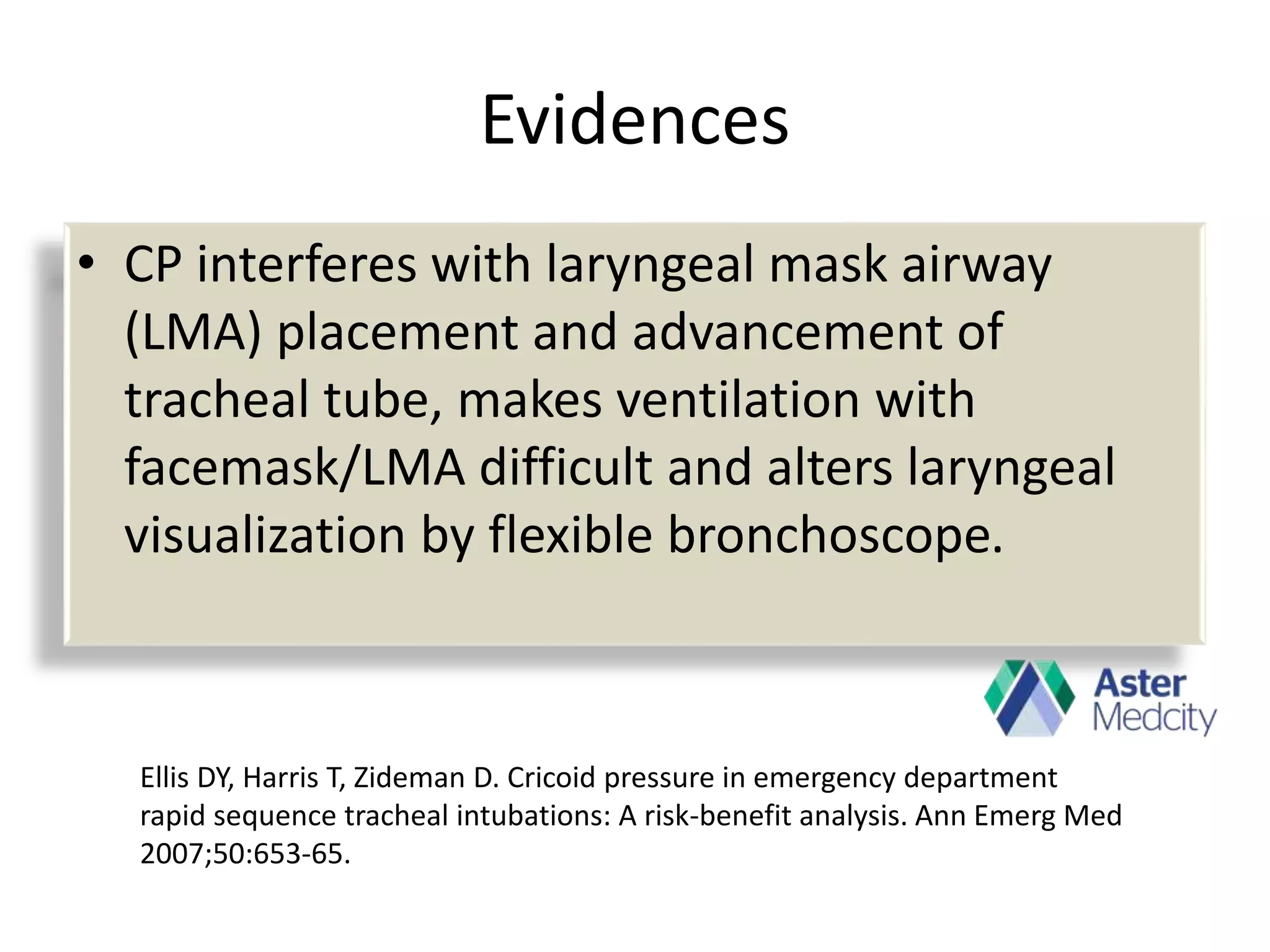 Evidences

• CP interferes with laryngeal mask airway (LMA) placement and advancement of tracheal tube, makes ventilation with facemask/LMA difficult and alters laryngeal visualization by flexible bronchoscope.

Aster Medcity

Ellis DY, Harris T, Zideman D. Cricoid pressure in emergency department rapid sequence tracheal intubations: A risk-benefit analysis. Ann Emerg Med 2007;50:653-65.